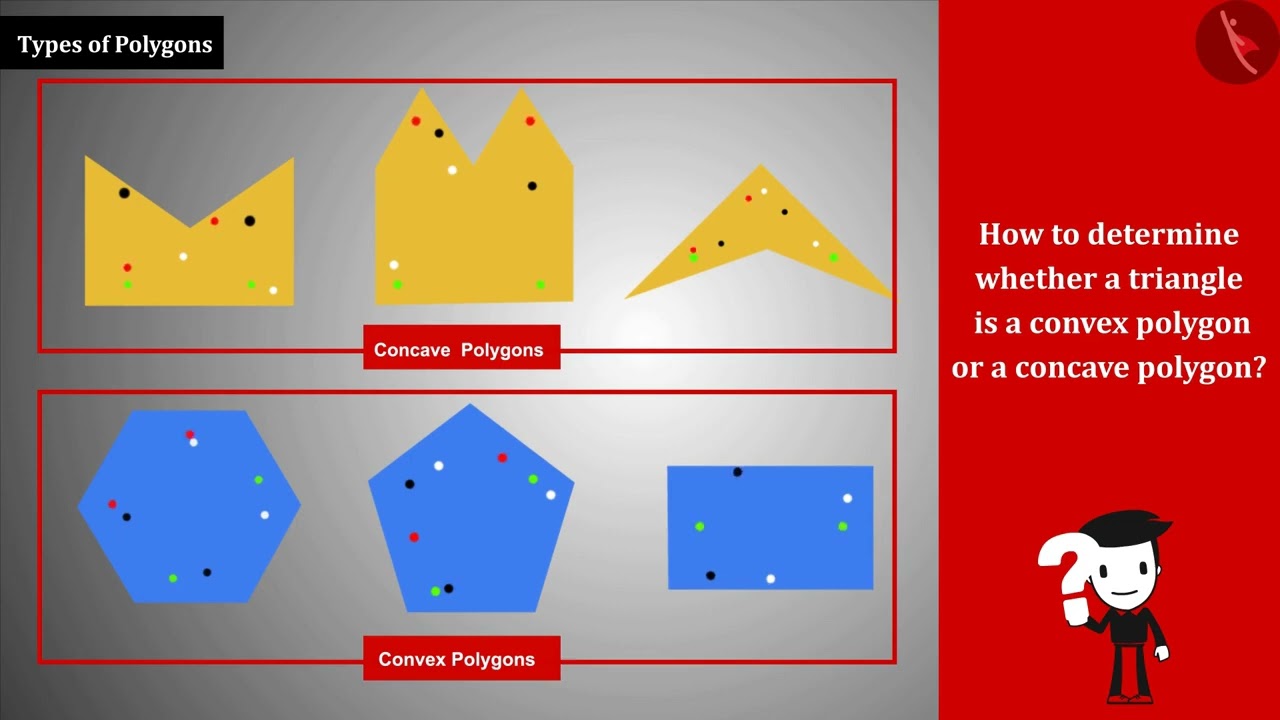 Types of Polygons

Concave Polygons

Convex Polygons

How to determine whether a triangle is a convex polygon or a concave polygon?